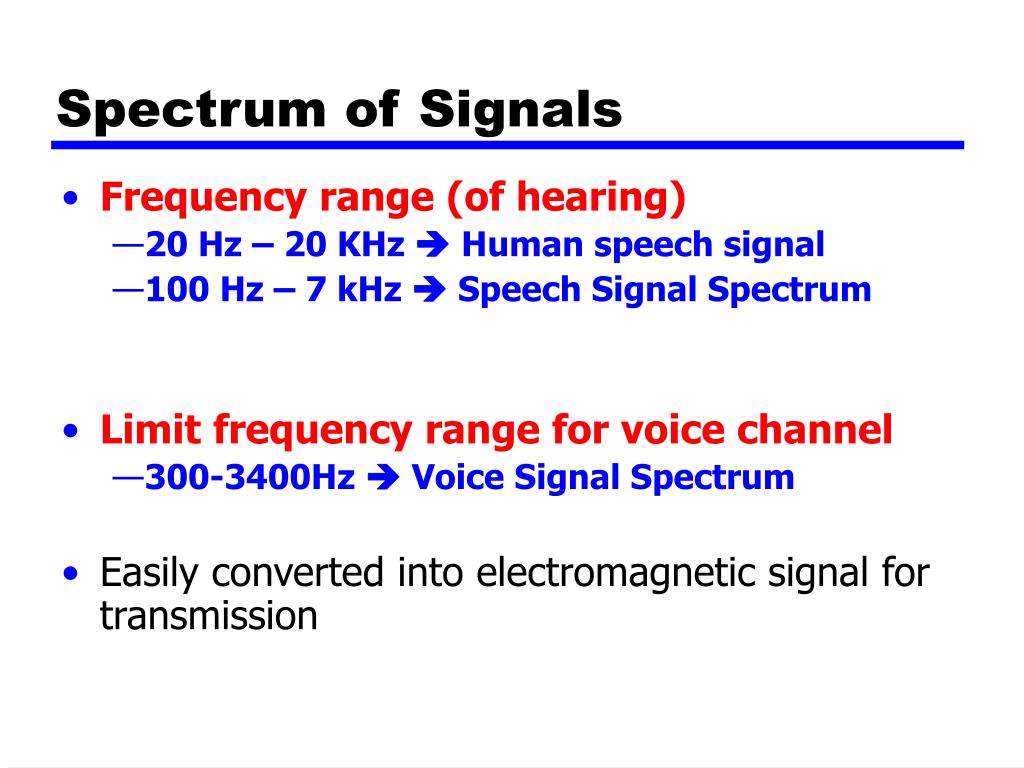 Spectrum of Signals

• Frequency range (of hearing)
—20 Hz – 20 KHz ➔ Human speech signal
—100 Hz – 7 kHz ➔ Speech Signal Spectrum

• Limit frequency range for voice channel
—300-3400Hz ➔ Voice Signal Spectrum

• Easily converted into electromagnetic signal for transmission